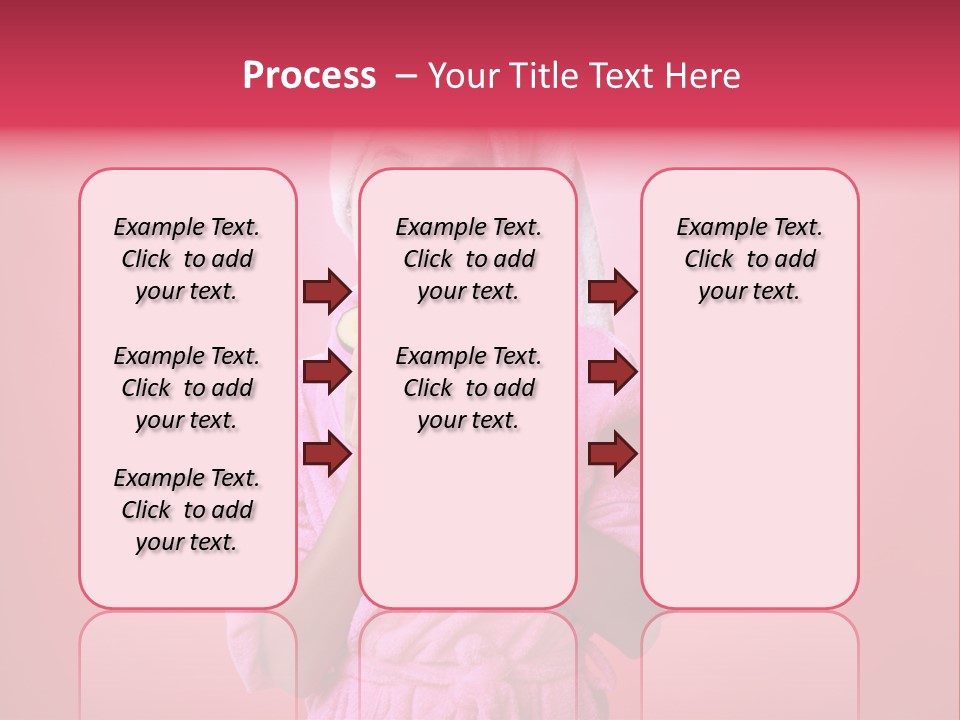 Process – Your Title Text Here

Example Text. Click to add your text.

Example Text. Click to add your text.

Example Text. Click to add your text.

Example Text. Click to add your text.

Example Text. Click to add your text.

Example Text. Click to add your text.